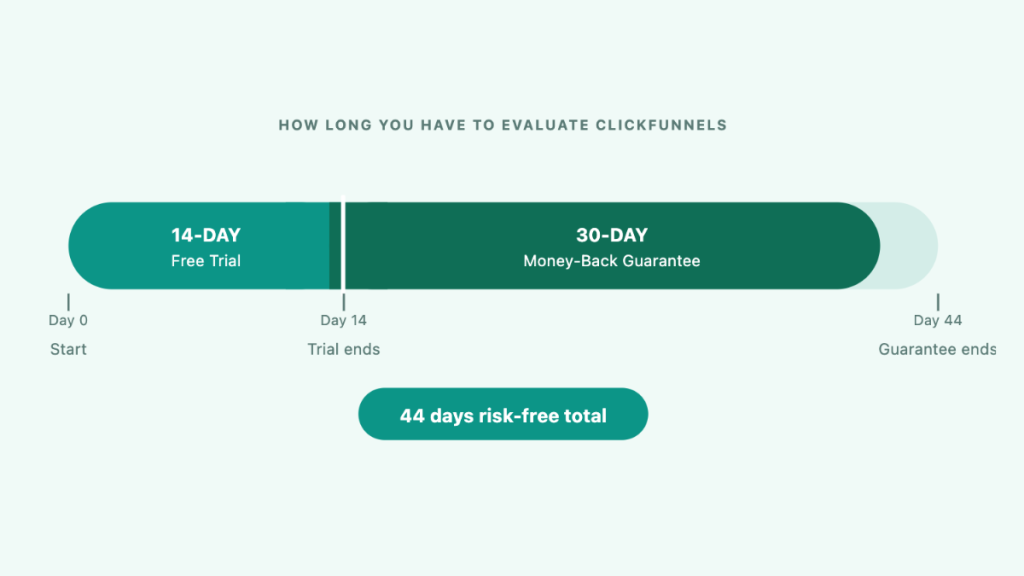 HOW LONG YOU HAVE TO EVALUATE CLICKFUNNELS

14-DAY
Free Trial

30-DAY
Money-Back Guarantee

Day 0
Start

Day 14
Trial ends

Day 44
Guarantee ends

44 days risk-free total